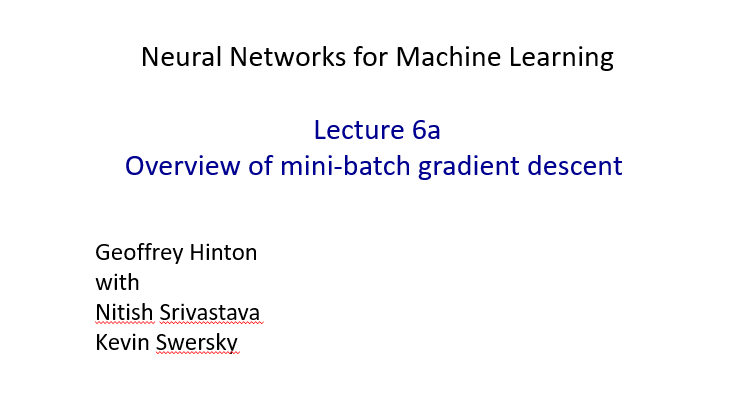 Neural Networks for Machine Learning

Lecture 6a
Overview of mini-batch gradient descent

Geoffrey Hinton
with
Nitish Srivastava
Kevin Swersky